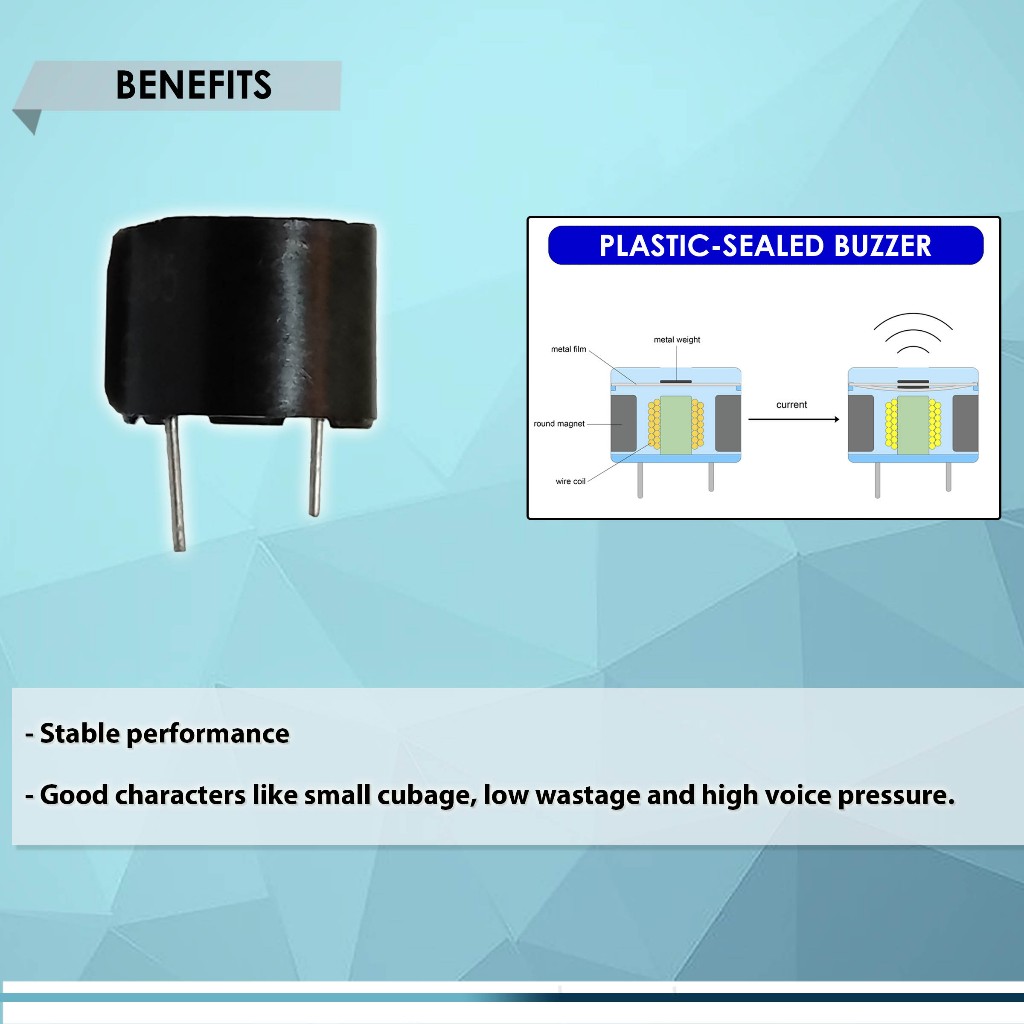 BENEFITS

PLASTIC-SEALED BUZZER

metal weight
metal film
round magnet
wire coil
current

- Stable performance

- Good characters like small cubage, low wastage and high voice pressure.